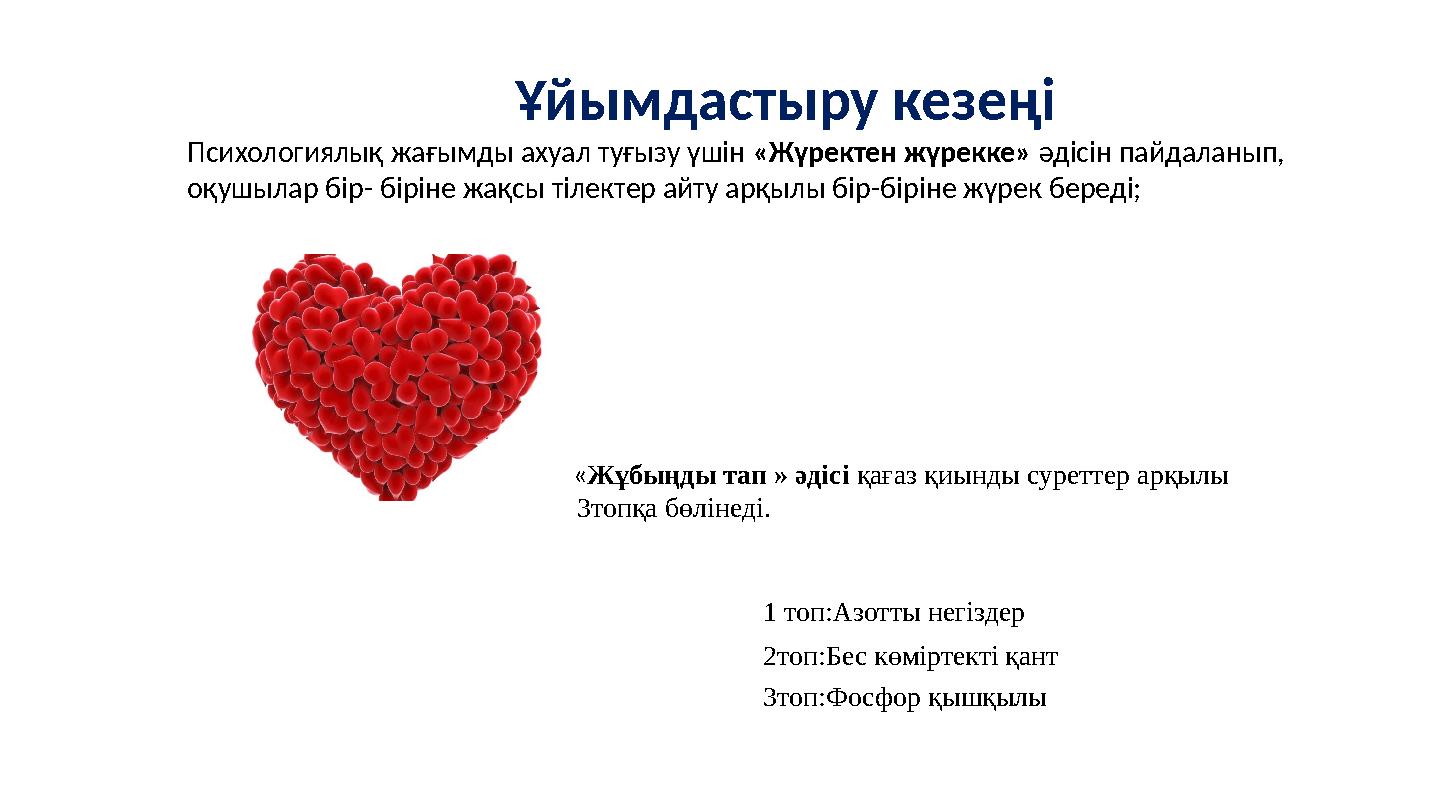 Ұйымдастыру кезеңі

Психологиялық жағымды ахуал туғызу үшін «Жүректен жүрекке» әдісін пайдаланып, оқушылар бір- біріне жақсы тілектер айту арқылы бір-біріне жүрек береді;

«Жұбыңды тап » әдісі қағаз қиынды суреттер арқылы 3топқа бөлінеді.

1 топ:Азотты негіздер

2топ:Бес көміртекті қант

3топ:Фосфор қышқылы